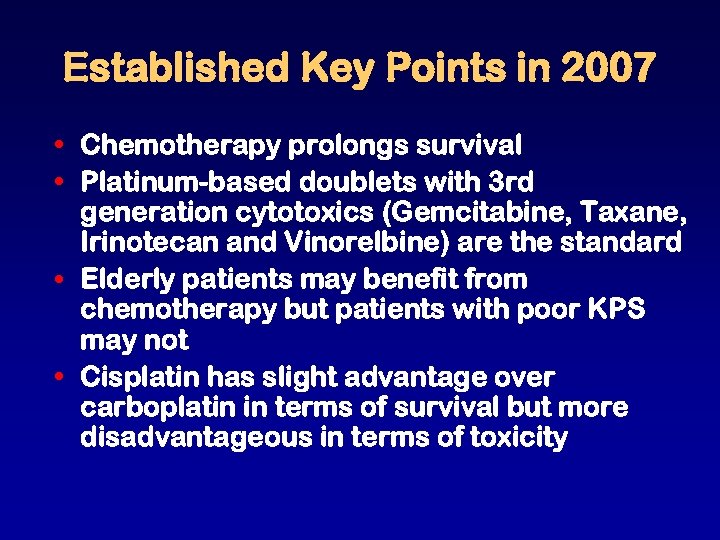 Established Key Points in 2007

• Chemotherapy prolongs survival
• Platinum-based doublets with 3rd generation cytotoxics (Gemcitabine, Taxane, Irinotecan and Vinorelbine) are the standard
• Elderly patients may benefit from chemotherapy but patients with poor KPS may not
• Cisplatin has slight advantage over carboplatin in terms of survival but more disadvantageous in terms of toxicity